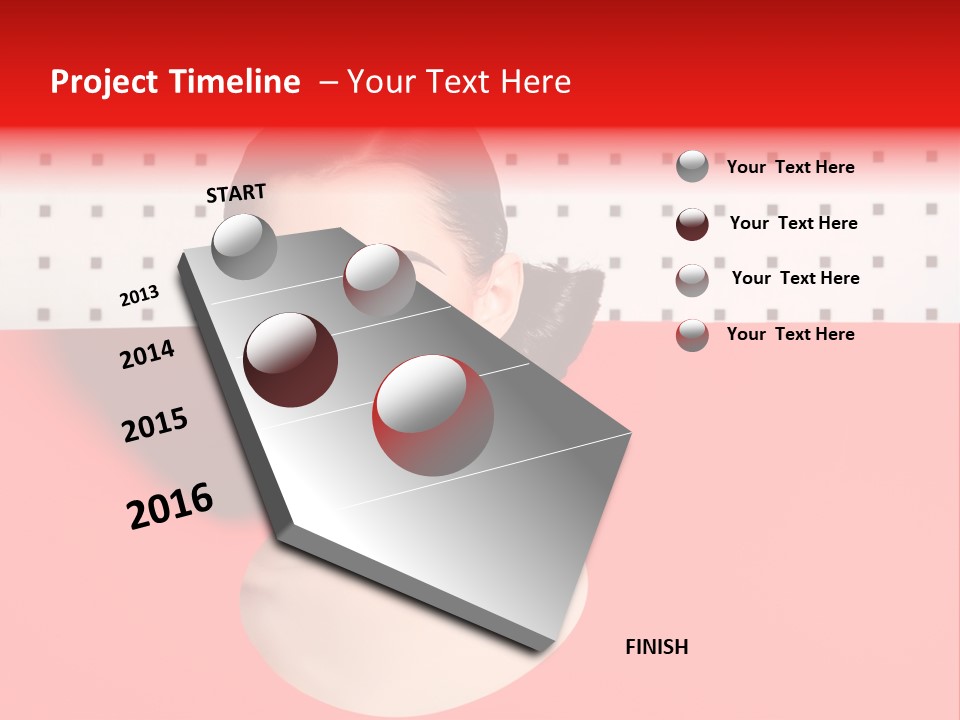 Project Timeline – Your Text Here

START

2013

2014

2015

2016

FINISH

Your Text Here

Your Text Here

Your Text Here

Your Text Here